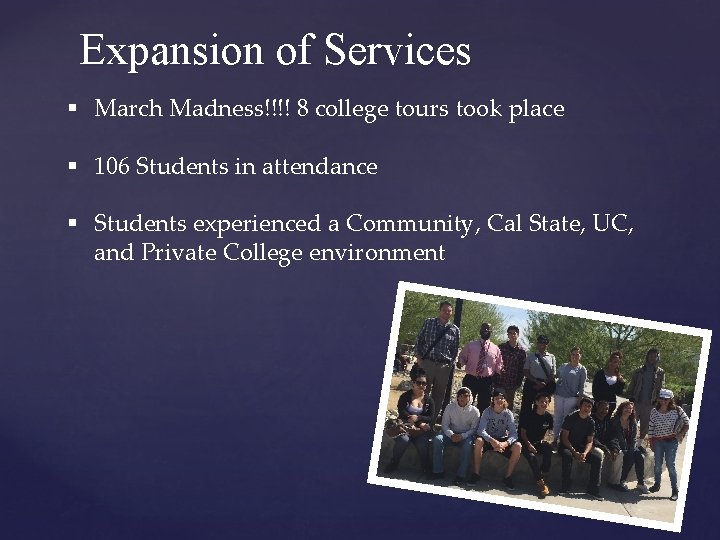 Expansion of Services

▪ March Madness!!!! 8 college tours took place

▪ 106 Students in attendance

▪ Students experienced a Community, Cal State, UC, and Private College environment